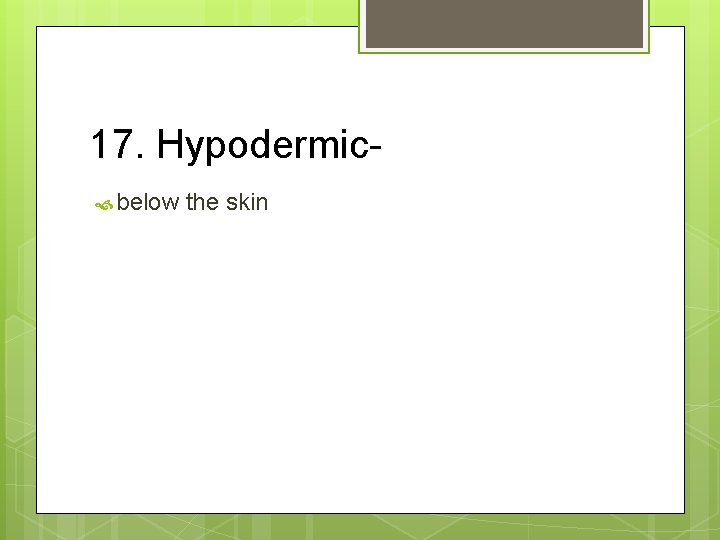 17. Hypodermic-

below the skin